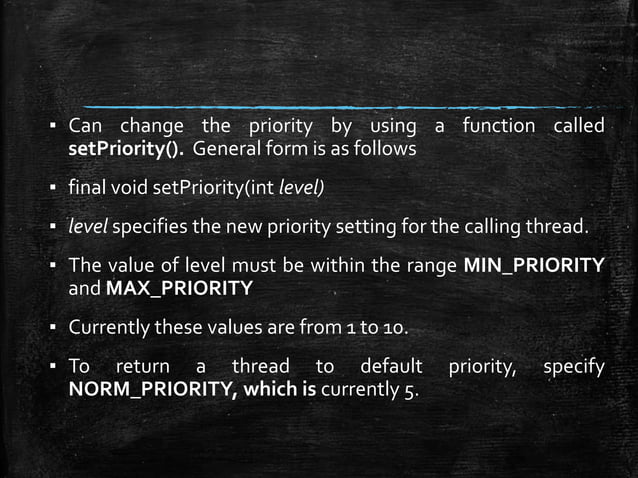 ▪ Can change the priority by using a function called setPriority(). General form is as follows

▪ final void setPriority(int level)

▪ level specifies the new priority setting for the calling thread.

▪ The value of level must be within the range MIN_PRIORITY and MAX_PRIORITY

▪ Currently these values are from 1 to 10.

▪ To return a thread to default priority, specify NORM_PRIORITY, which is currently 5.